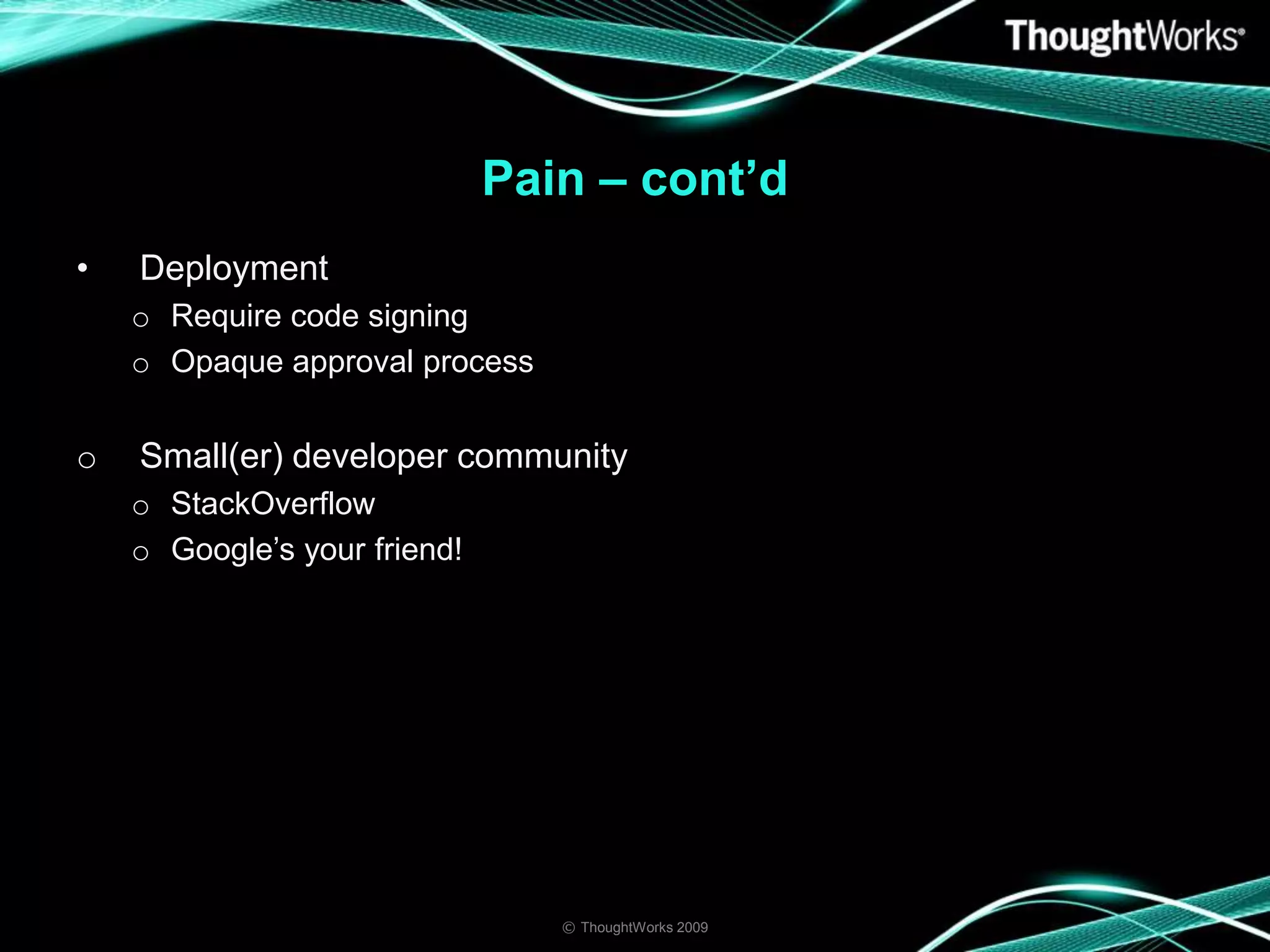 ThoughtWorks®

Pain – cont’d

• Deployment
  o Require code signing
  o Opaque approval process

o Small(er) developer community
  o StackOverflow
  o Google’s your friend!

© ThoughtWorks 2009